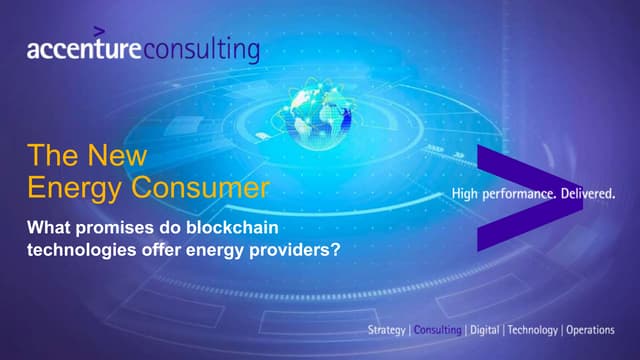 accentureconsulting

The New Energy Consumer

What promises do blockchain technologies offer energy providers?

High performance. Delivered.

Strategy | Consulting | Digital | Technology | Operations